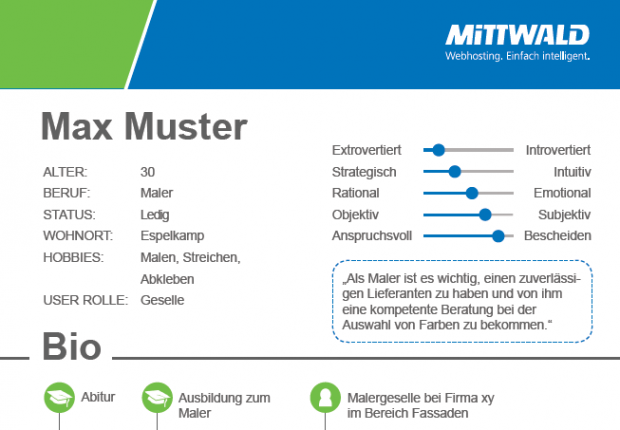 MITTWALD
Webhosting. Einfach intelligent.

Max Muster

ALTER: 30
BERUF: Maler
STATUS: Ledig
WOHNORT: Espelkamp
HOBBIES: Malen, Streichen, Abkleben
USER ROLLE: Geselle

Extrovertiert Introvertiert
Strategisch Intuitiv
Rational Emotional
Objektiv Subjektiv
Anspruchsvoll Bescheiden

„Als Maler ist es wichtig, einen zuverlässigen Lieferanten zu haben und von ihm eine kompetente Beratung bei der Auswahl von Farben zu bekommen."

Bio

Abitur

Ausbildung zum Maler

Malergeselle bei Firma xy im Bereich Fassaden